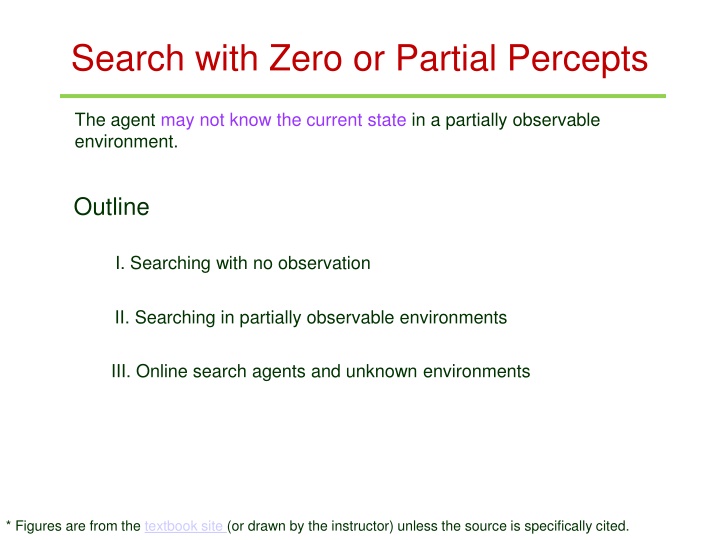 Search with Zero or Partial Percepts

The agent may not know the current state in a partially observable environment.

Outline

I. Searching with no observation

II. Searching in partially observable environments

III. Online search agents and unknown environments

* Figures are from the textbook site (or drawn by the instructor) unless the source is specifically cited.